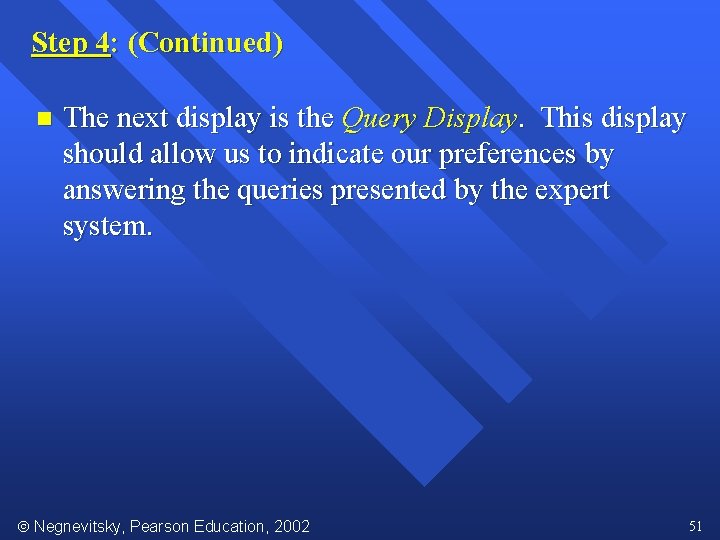 Step 4: (Continued)

The next display is the Query Display. This display should allow us to indicate our preferences by answering the queries presented by the expert system.

© Negnevitsky, Pearson Education, 2002

51